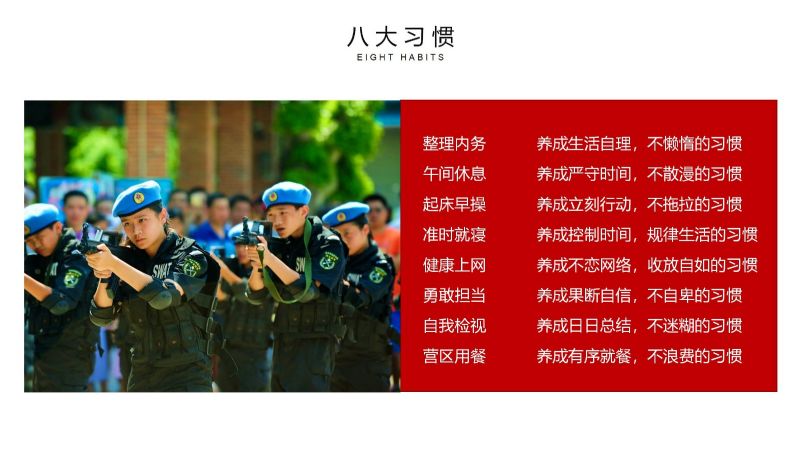 八大习惯
EIGHT HABITS

SWAT

| 整理内务 | 养成生活自理，不懒惰的习惯 |
|---|---|
| 午间休息 | 养成严守时间，不散漫的习惯 |
| 起床早操 | 养成立刻行动，不拖拉的习惯 |
| 准时就寝 | 养成控制时间，规律生活的习惯 |
| 健康上网 | 养成不恋网络，收放自如的习惯 |
| 勇敢担当 | 养成果断自信，不自卑的习惯 |
| 自我检视 | 养成日日总结，不迷糊的习惯 |
| 营区用餐 | 养成有序就餐，不浪费的习惯 |